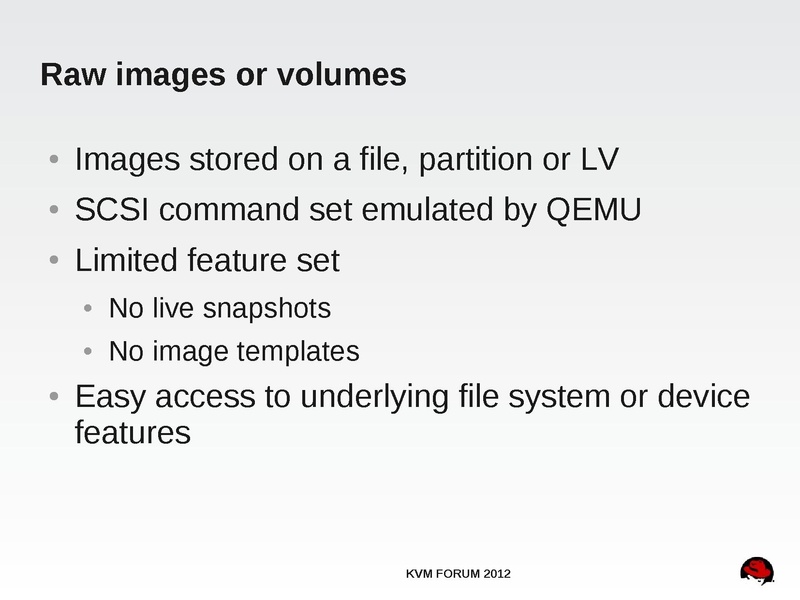 Raw images or volumes

• Images stored on a file, partition or LV
• SCSI command set emulated by QEMU
• Limited feature set
  • No live snapshots
  • No image templates
• Easy access to underlying file system or device features

KVM FORUM 2012